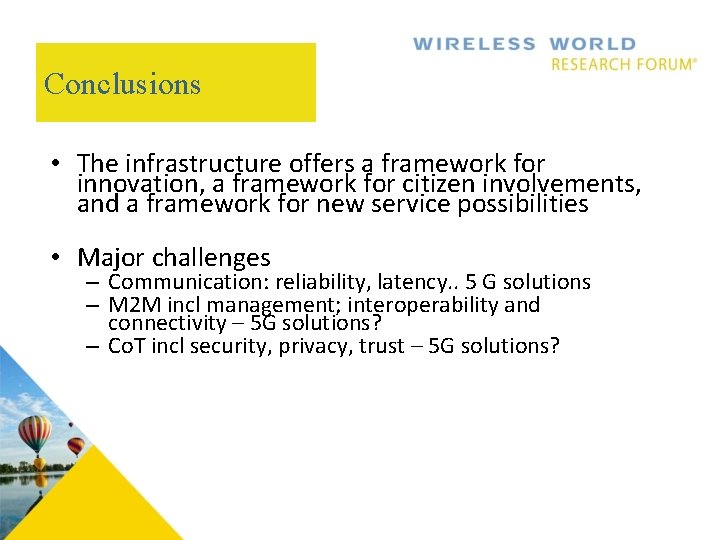 WIRELESS WORLD
RESEARCH FORUM®

Conclusions

• The infrastructure offers a framework for innovation, a framework for citizen involvements, and a framework for new service possibilities

• Major challenges
– Communication: reliability, latency.. 5 G solutions
– M2M incl management; interoperability and connectivity – 5G solutions?
– CoT incl security, privacy, trust – 5G solutions?